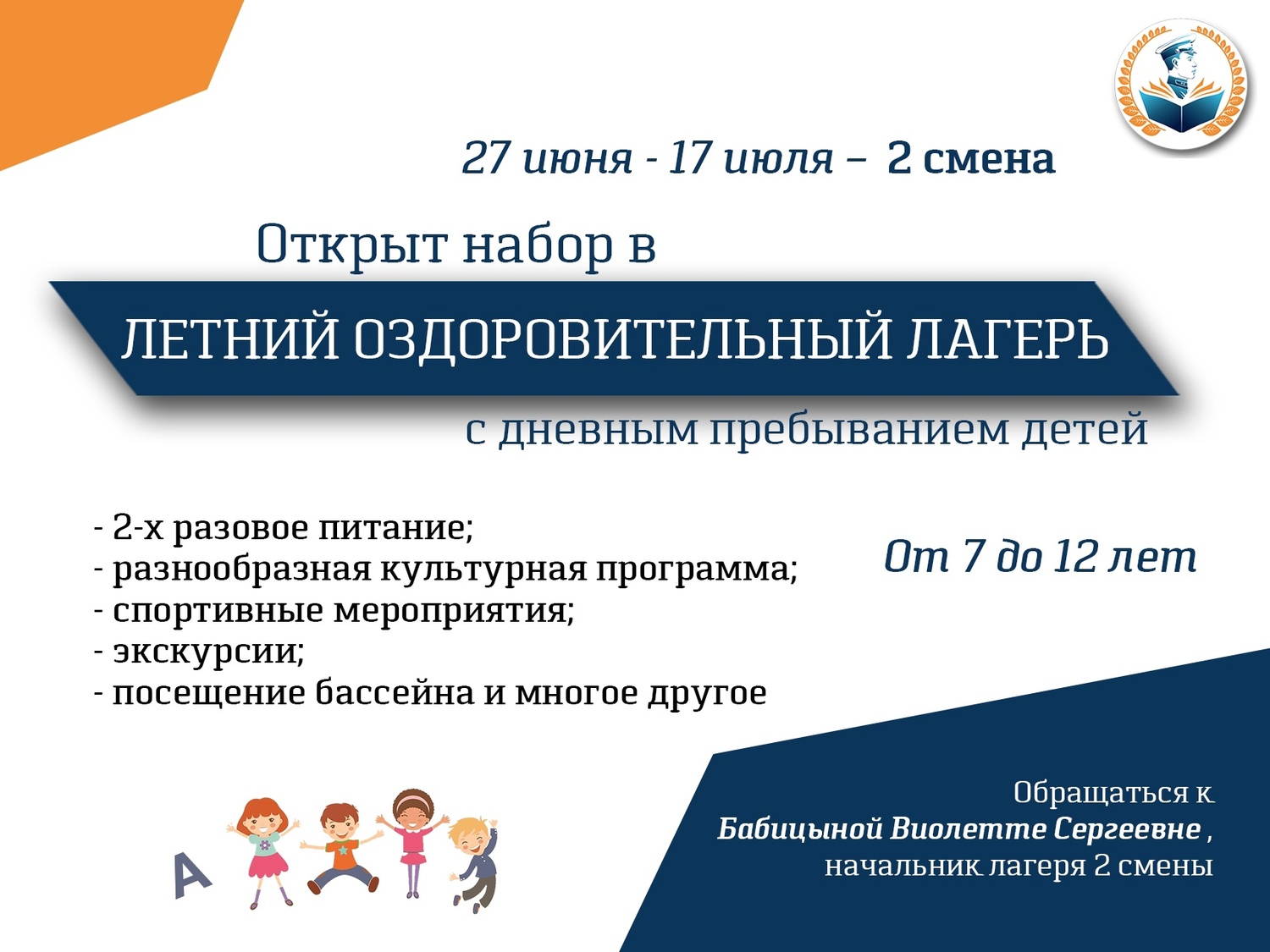 27 июня - 17 июля – 2 смена

Открыт набор в

ЛЕТНИЙ ОЗДОРОВИТЕЛЬНЫЙ ЛАГЕРЬ

с дневным пребыванием детей

- 2-х разовое питание;
- разнообразная культурная программа;
- спортивные мероприятия;
- экскурсии;
- посещение бассейна и многое другое

От 7 до 12 лет

A

Обращаться к
Бабицыной Виолетте Сергеевне ,
начальник лагеря 2 смены